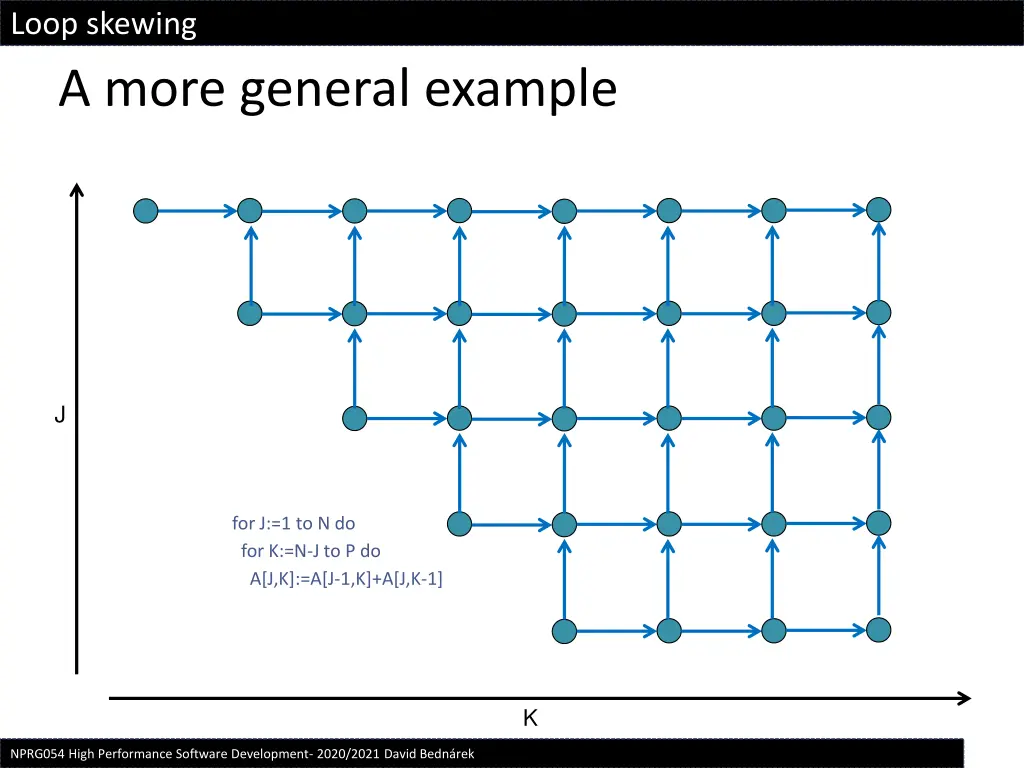 Loop skewing

A more general example

J

for J:=1 to N do
for K:=N-J to P do
A[J,K]:=A[J-1,K]+A[J,K-1]

K

NPRG054 High Performance Software Development- 2020/2021 David Bednárek